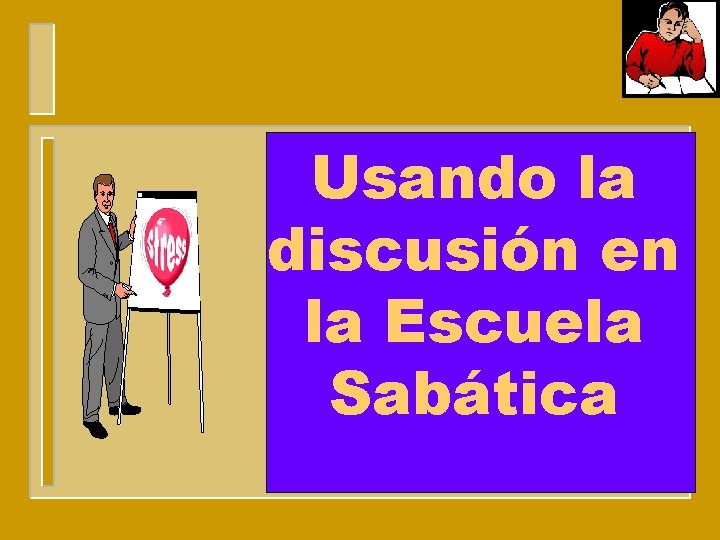 stress

Usando la discusión en la Escuela Sabática